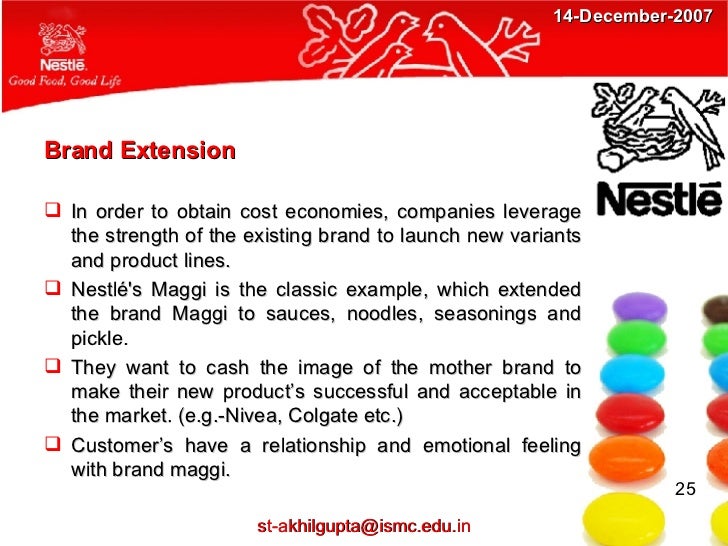 Nestlé
Good Food, Good Life

14-December-2007

Nestlé

Brand Extension

❑ In order to obtain cost economies, companies leverage the strength of the existing brand to launch new variants and product lines.

❑ Nestlé's Maggi is the classic example, which extended the brand Maggi to sauces, noodles, seasonings and pickle.

❑ They want to cash the image of the mother brand to make their new product's successful and acceptable in the market. (e.g.-Nivea, Colgate etc.)

❑ Customer's have a relationship and emotional feeling with brand maggi.

25

st-akhilgupta@ismc.edu.in